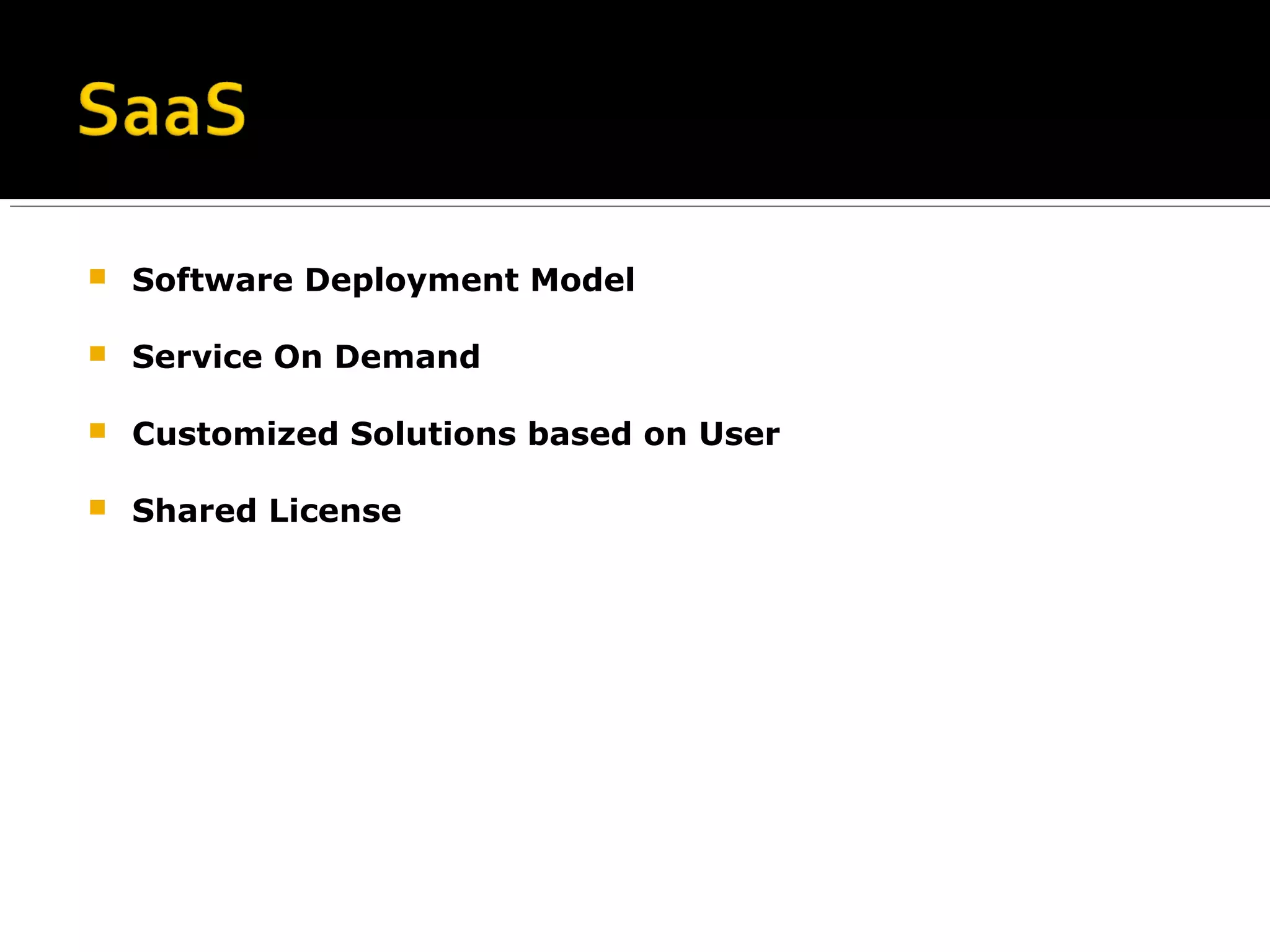 SaaS

- Software Deployment Model
- Service On Demand
- Customized Solutions based on User
- Shared License